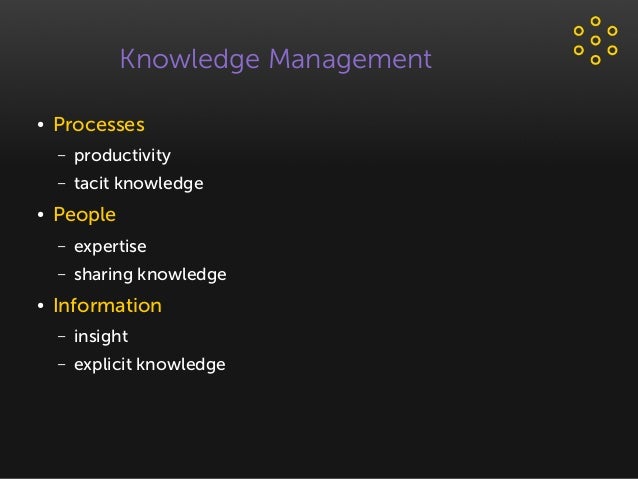 Knowledge Management

• Processes
– productivity
– tacit knowledge
• People
– expertise
– sharing knowledge
• Information
– insight
– explicit knowledge